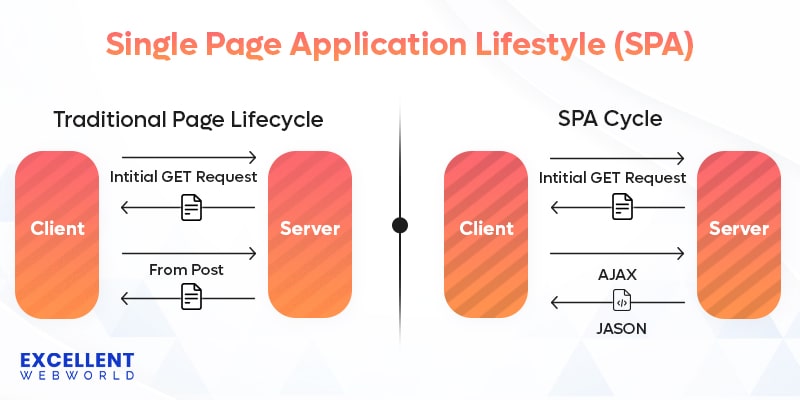 Single Page Application Lifestyle (SPA)

Traditional Page Lifecycle

Client

Intitial GET Request

From Post

Server

SPA Cycle

Client

Intitial GET Request

AJAX

JASON

Server

EXCELLENT
WEBWORLD